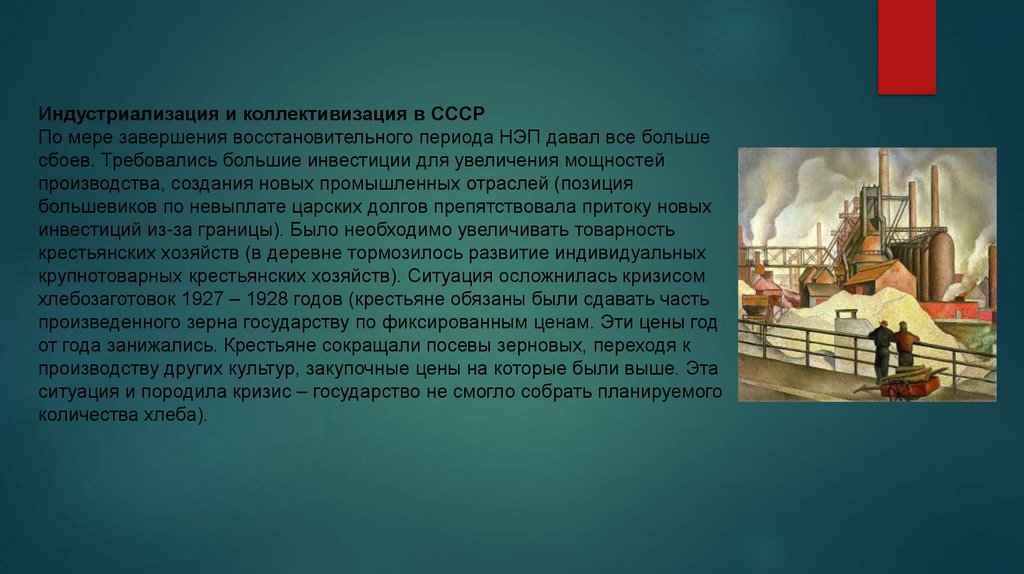 Индустриализация и коллективизация в СССР
По мере завершения восстановительного периода НЭП давал все больше сбоев. Требовались большие инвестиции для увеличения мощностей производства, создания новых промышленных отраслей (позиция большевиков по невыплате царских долгов препятствовала притоку новых инвестиций из-за границы). Было необходимо увеличивать товарность крестьянских хозяйств (в деревне тормозилось развитие индивидуальных крупнотоварных крестьянских хозяйств). Ситуация осложнилась кризисом хлебозаготовок 1927 – 1928 годов (крестьяне обязаны были сдавать часть произведенного зерна государству по фиксированным ценам. Эти цены год от года занижались. Крестьяне сокращали посевы зерновых, переходя к производству других культур, закупочные цены на которые были выше. Эта ситуация и породила кризис – государство не смогло собрать планируемого количества хлеба).